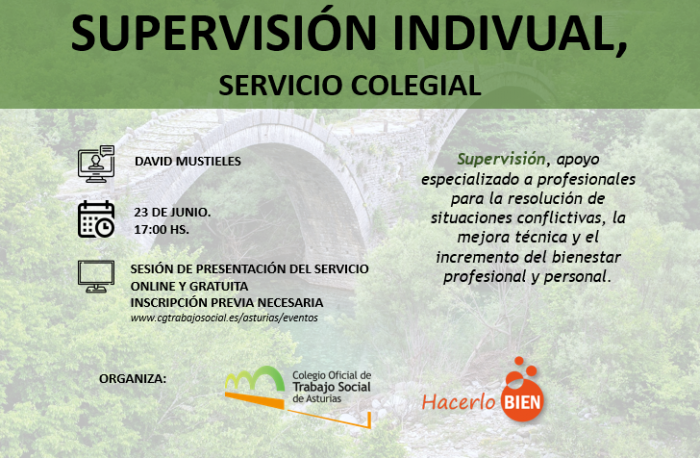 SUPERVISIÓN INDIVUAL,
SERVICIO COLEGIAL

DAVID MUSTIELES

23 DE JUNIO.
17:00 HS.

SESIÓN DE PRESENTACIÓN DEL SERVICIO
ONLINE Y GRATUITA
INSCRIPCIÓN PREVIA NECESARIA
www.cgtrabajosocial.es/asturias/eventos

Supervisión, apoyo especializado a profesionales para la resolución de situaciones conflictivas, la mejora técnica y el incremento del bienestar profesional y personal.

ORGANIZA:

Colegio Oficial de
Trabajo Social
de Asturias

Hacerlo BIEN